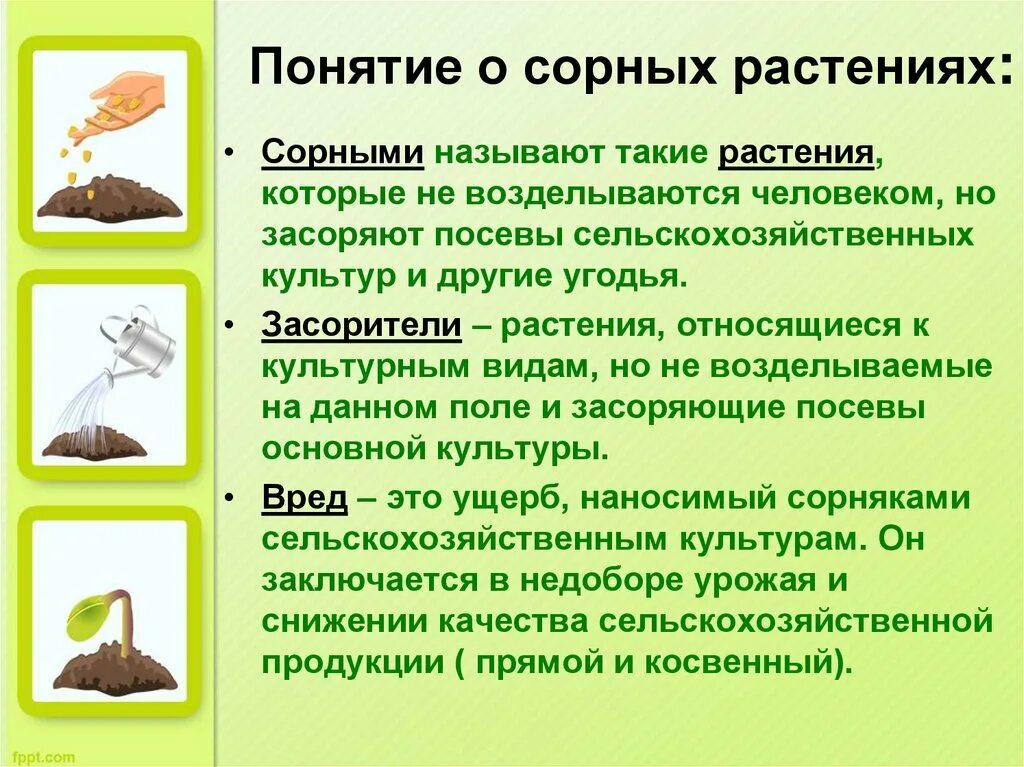 Понятие о сорных растениях:

• Сорными называют такие растения, которые не возделываются человеком, но засоряют посевы сельскохозяйственных культур и другие угодья.

• Засорители – растения, относящиеся к культурным видам, но не возделываемые на данном поле и засоряющие посевы основной культуры.

• Вред – это ущерб, наносимый сорняками сельскохозяйственным культурам. Он заключается в недоборе урожая и снижении качества сельскохозяйственной продукции ( прямой и косвенный).

fppt.com